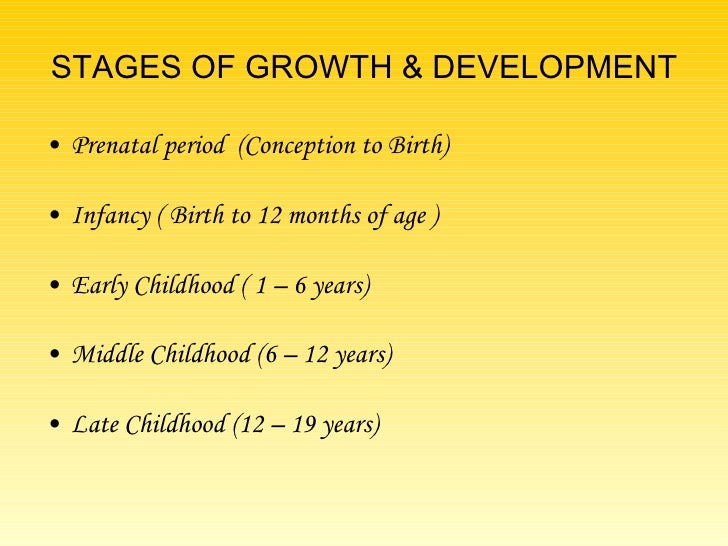 STAGES OF GROWTH & DEVELOPMENT

• Prenatal period (Conception to Birth)

• Infancy ( Birth to 12 months of age )

• Early Childhood ( 1 – 6 years)

• Middle Childhood (6 – 12 years)

• Late Childhood (12 – 19 years)